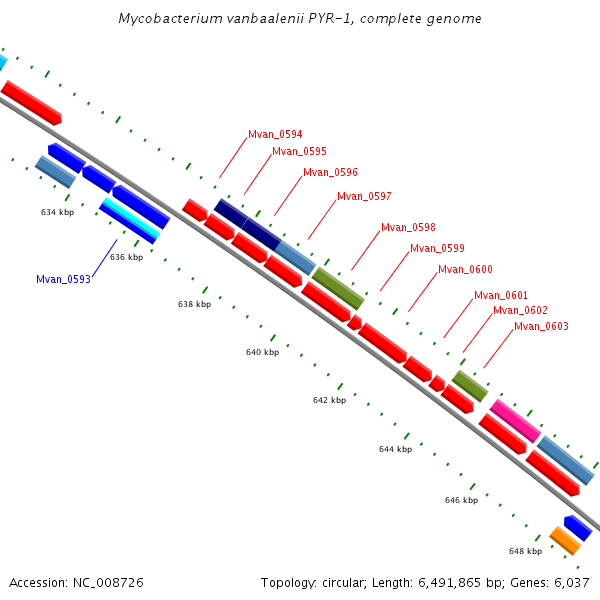 Mycobacterium vanbaalenii PYR-1, complete genome

Mvan_0594
Mvan_0595
Mvan_0596
Mvan_0597
Mvan_0598
Mvan_0599
Mvan_0600
Mvan_0601
Mvan_0602
Mvan_0603

634 kbp
636 kbp
Mvan_0593
638 kbp
640 kbp
642 kbp
644 kbp
646 kbp
648 kbp

Accession: NC_008726

Topology: circular; Length: 6,491,865 bp; Genes: 6,037